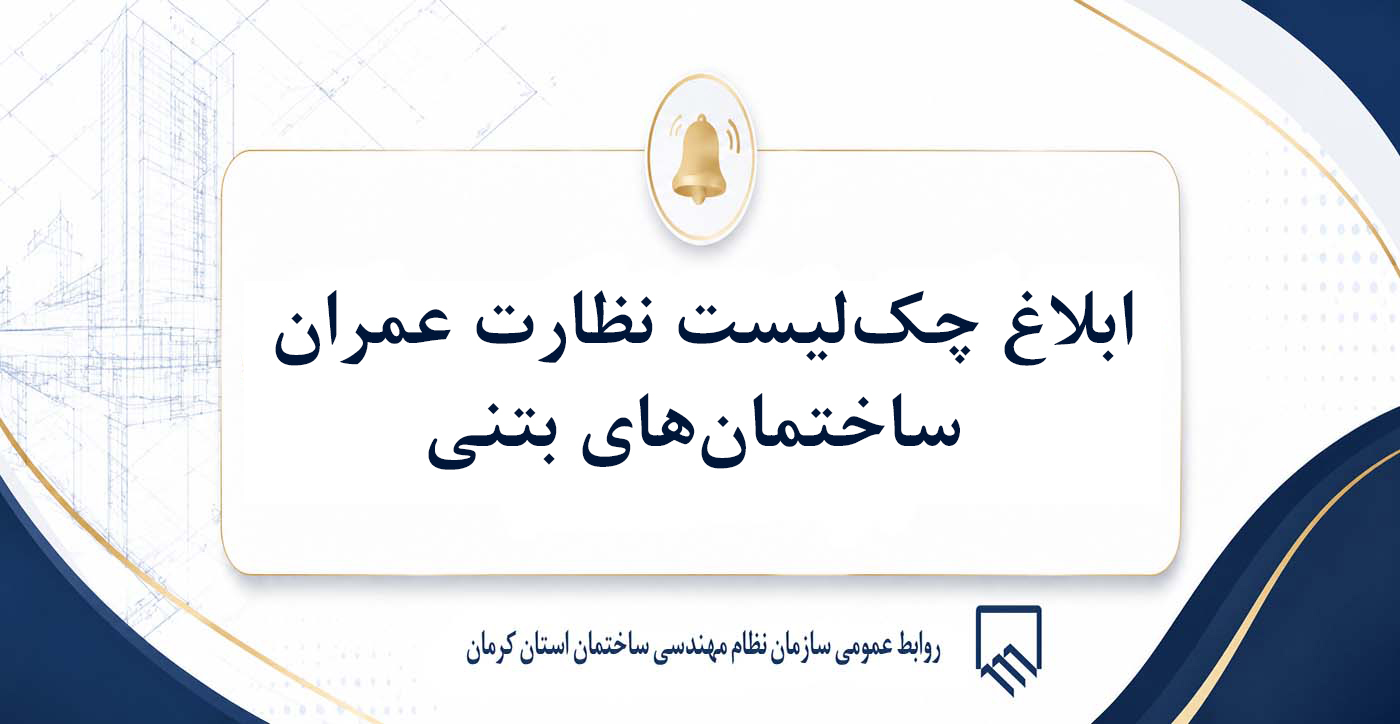 ابلاغ چک‌لیست نظارت عمران ساختمان‌های بتنی

روابط عمومی سازمان نظام مهندسی ساختمان استان کرمان